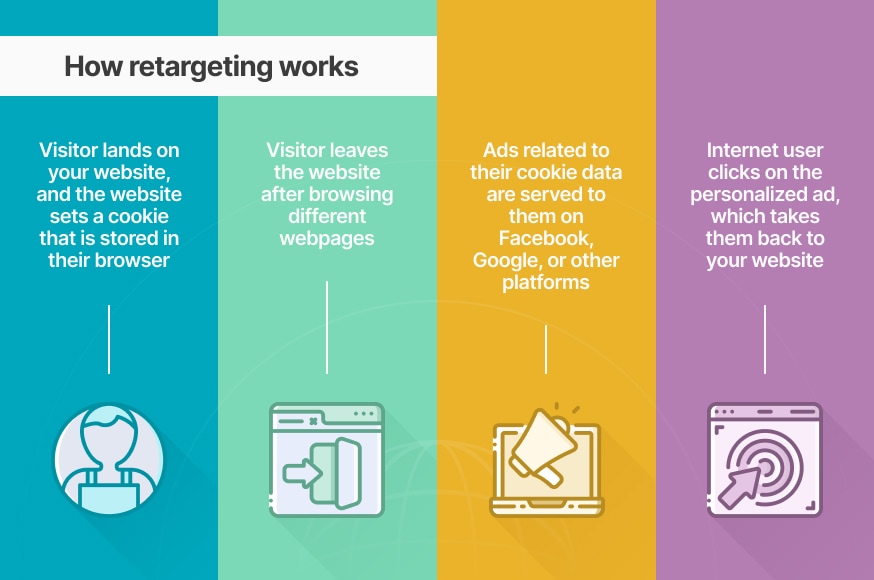 How retargeting works

Visitor lands on your website, and the website sets a cookie that is stored in their browser

Visitor leaves the website after browsing different webpages

Ads related to their cookie data are served to them on Facebook, Google, or other platforms

Internet user clicks on the personalized ad, which takes them back to your website